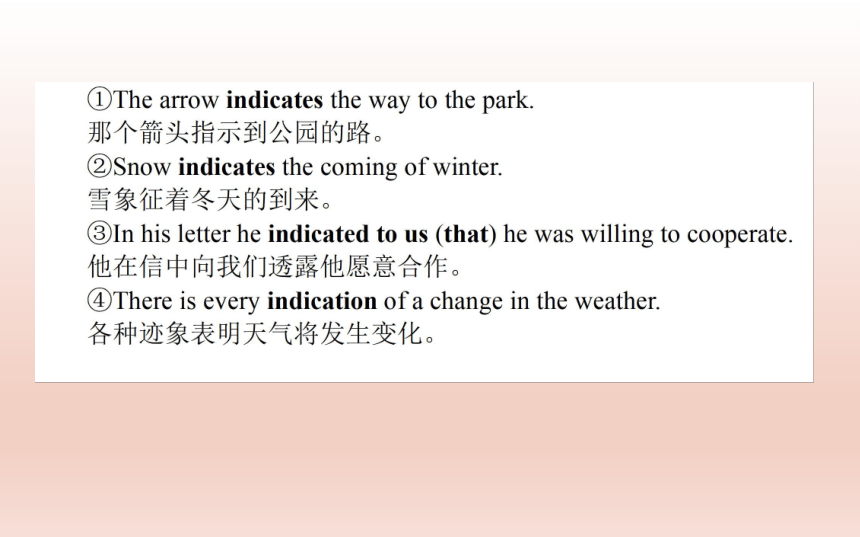 ①The arrow indicates the way to the park.
那个箭头指示到公园的路。
②Snow indicates the coming of winter.
雪象征着冬天的到来。
③In his letter he indicated to us (that) he was willing to cooperate.
他在信中向我们透露他愿意合作。
④There is every indication of a change in the weather.
各种迹象表明天气将发生变化。